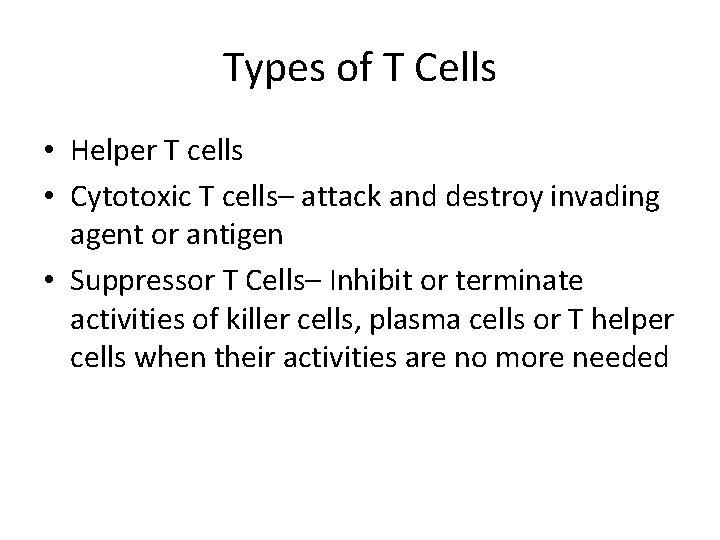 Types of T Cells

• Helper T cells
• Cytotoxic T cells– attack and destroy invading agent or antigen
• Suppressor T Cells– Inhibit or terminate activities of killer cells, plasma cells or T helper cells when their activities are no more needed